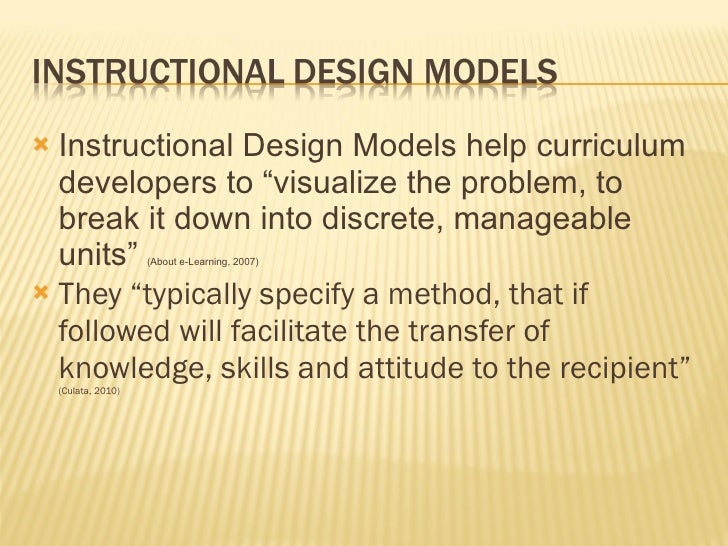 INSTRUCTIONAL DESIGN MODELS

Instructional Design Models help curriculum developers to “visualize the problem, to break it down into discrete, manageable units” (About e-Learning, 2007)

They “typically specify a method, that if followed will facilitate the transfer of knowledge, skills and attitude to the recipient” (Culata, 2010)